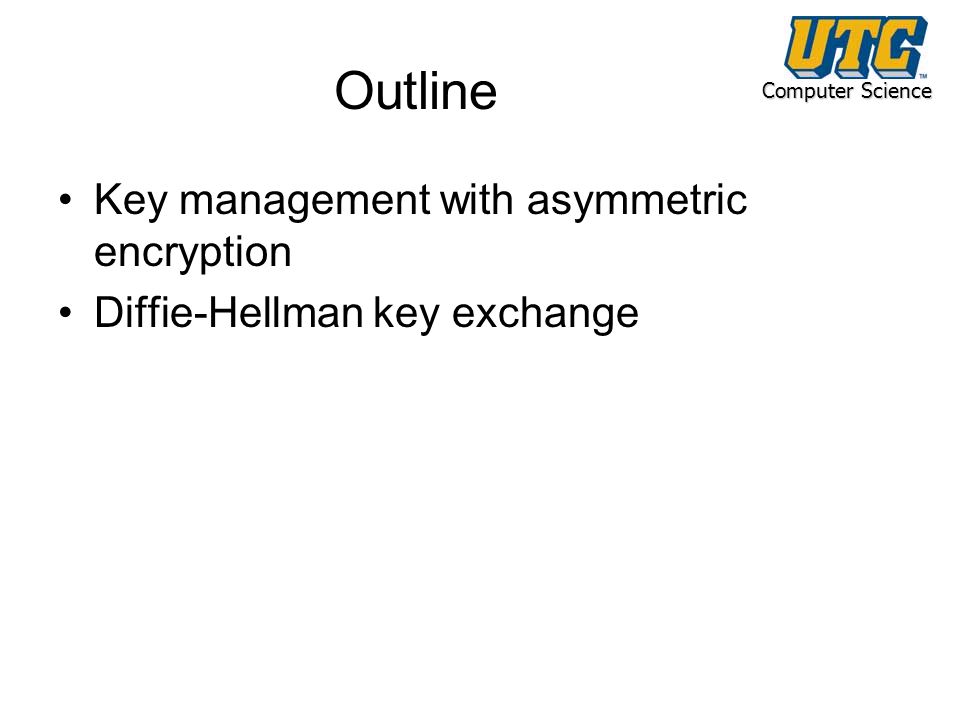 Outline

UTC™
Computer Science

• Key management with asymmetric encryption
• Diffie-Hellman key exchange